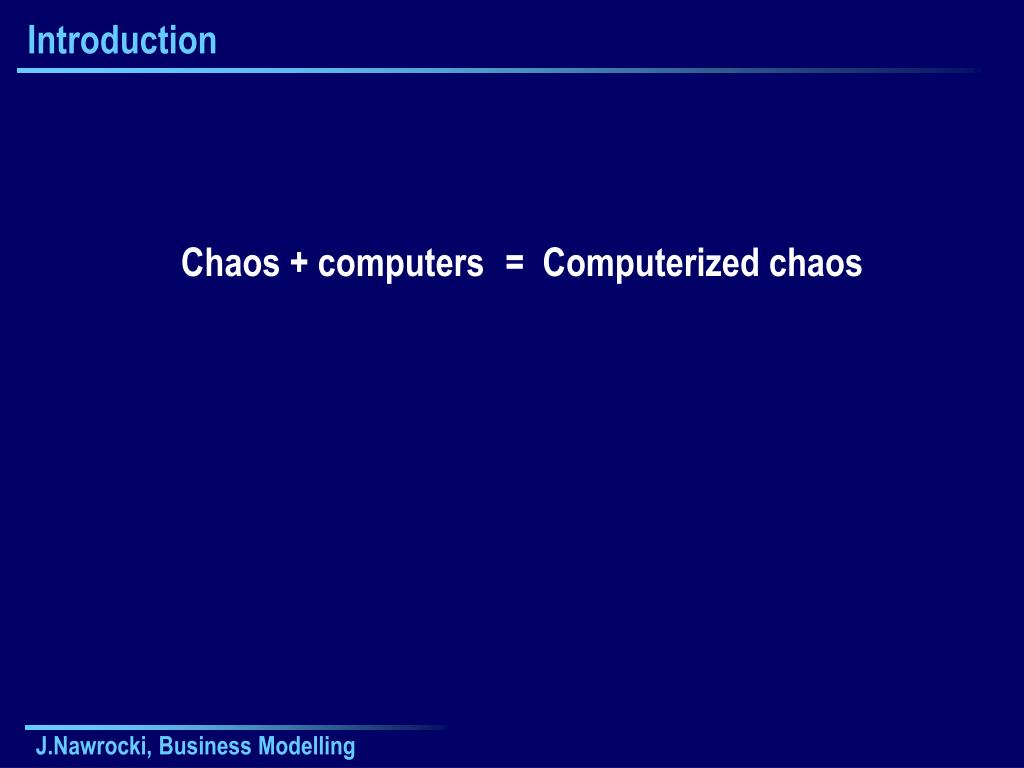 Introduction

Chaos + computers = Computerized chaos

J.Nawrocki, Business Modelling